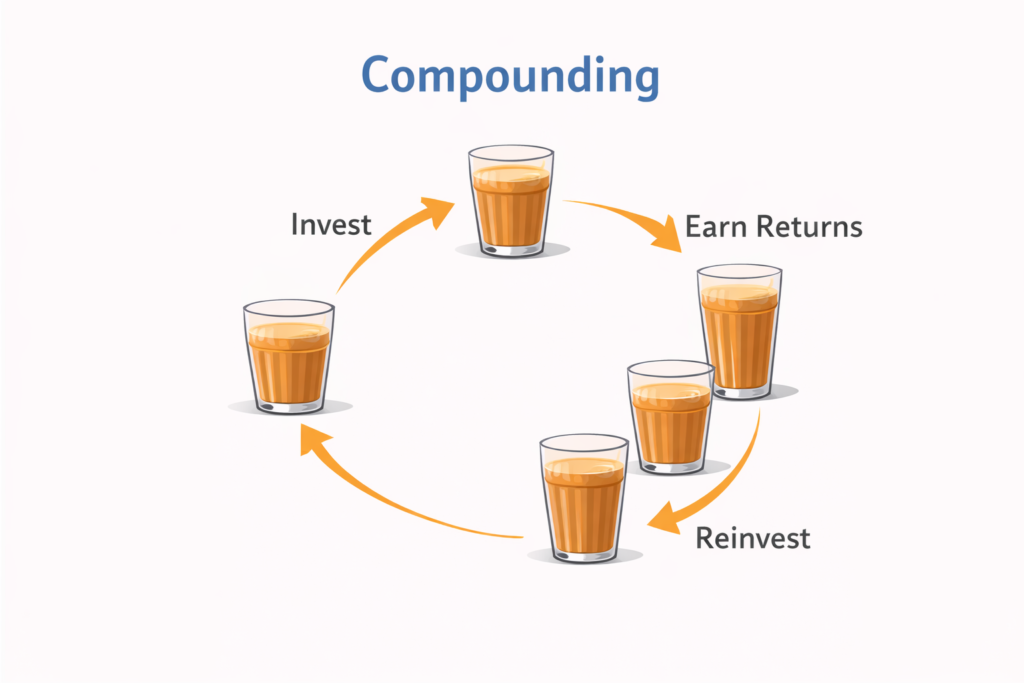 Compounding

Invest

Earn Returns

Reinvest